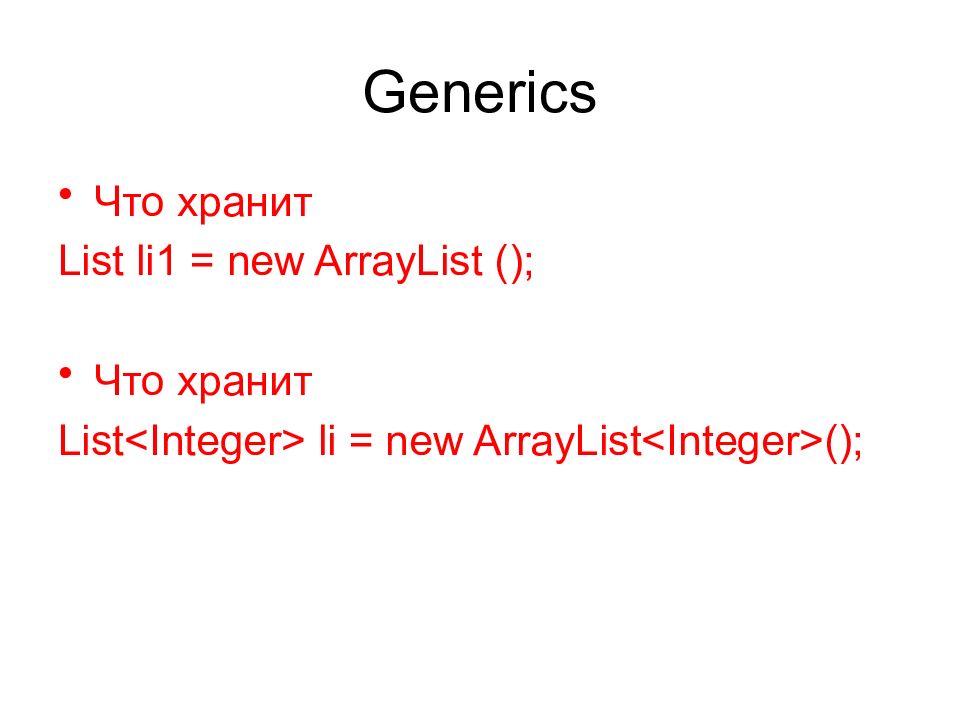 Generics

• Что хранит
List li1 = new ArrayList ();

• Что хранит
List<Integer> li = new ArrayList<Integer>();